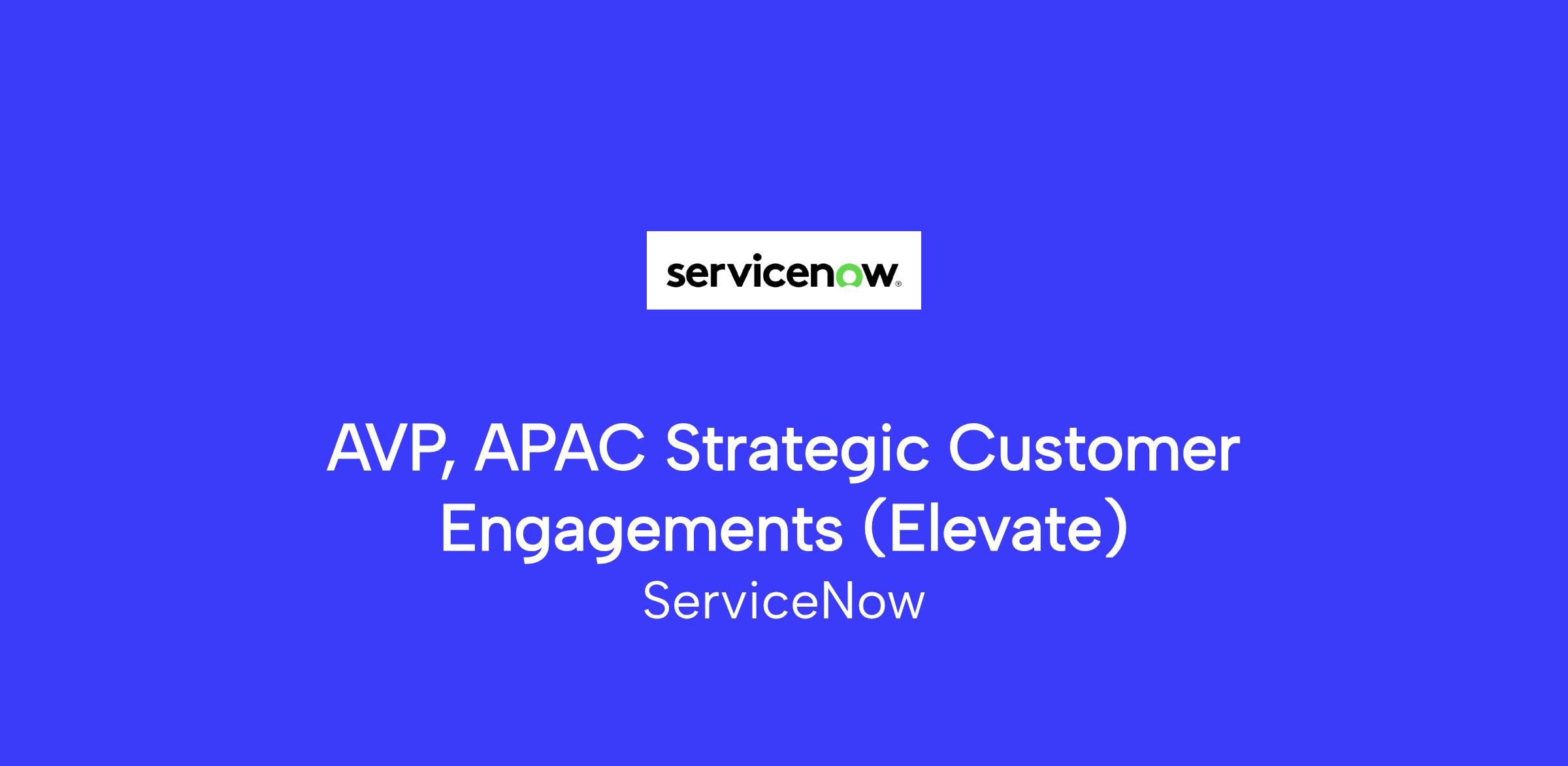 servicenow.

AVP, APAC Strategic Customer Engagements (Elevate)

ServiceNow